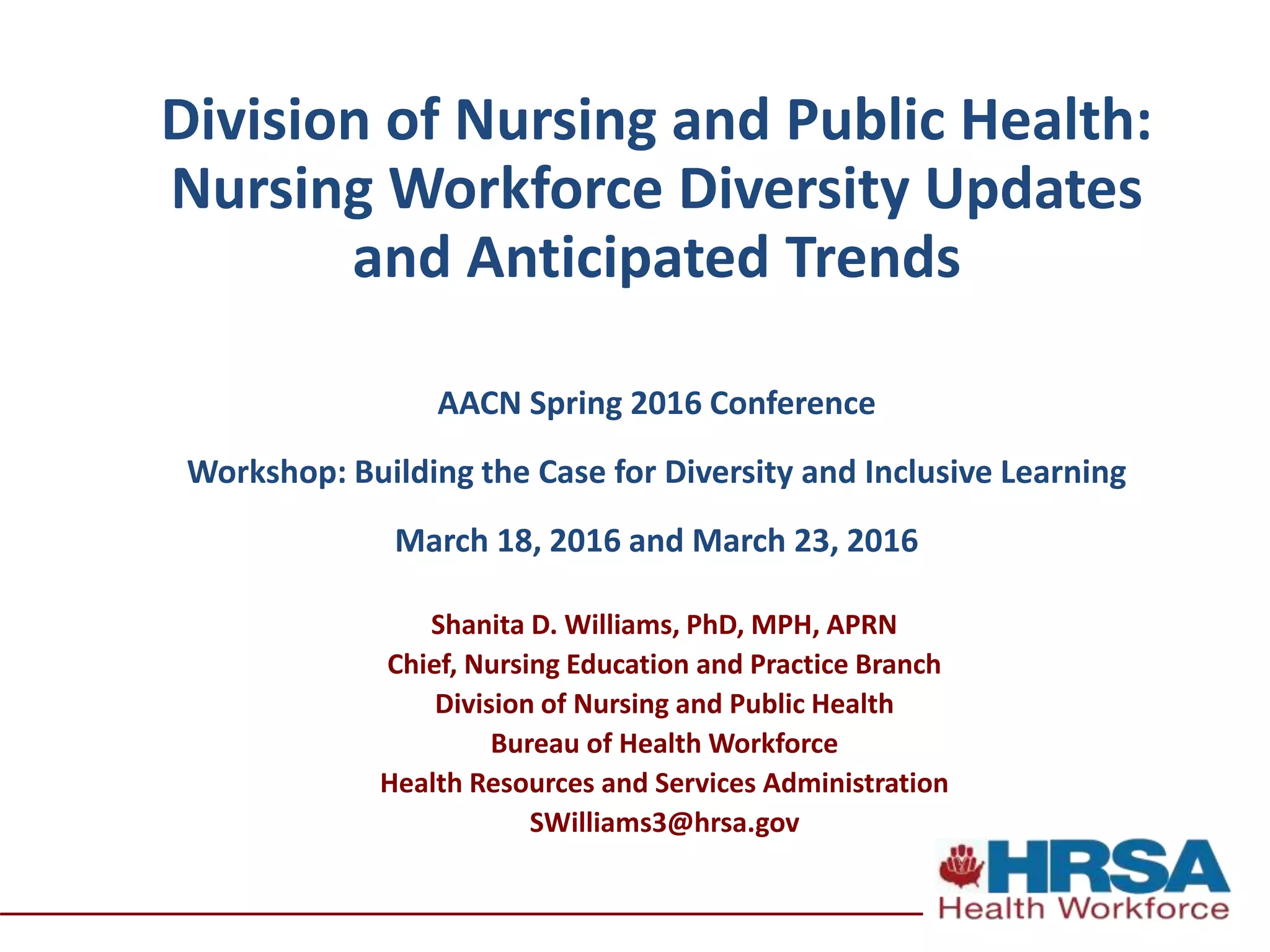 Division of Nursing and Public Health: Nursing Workforce Diversity Updates and Anticipated Trends

AACN Spring 2016 Conference

Workshop: Building the Case for Diversity and Inclusive Learning

March 18, 2016 and March 23, 2016

Shanita D. Williams, PhD, MPH, APRN
Chief, Nursing Education and Practice Branch
Division of Nursing and Public Health
Bureau of Health Workforce
Health Resources and Services Administration
SWilliams3@hrsa.gov

HRSA
Health Workforce